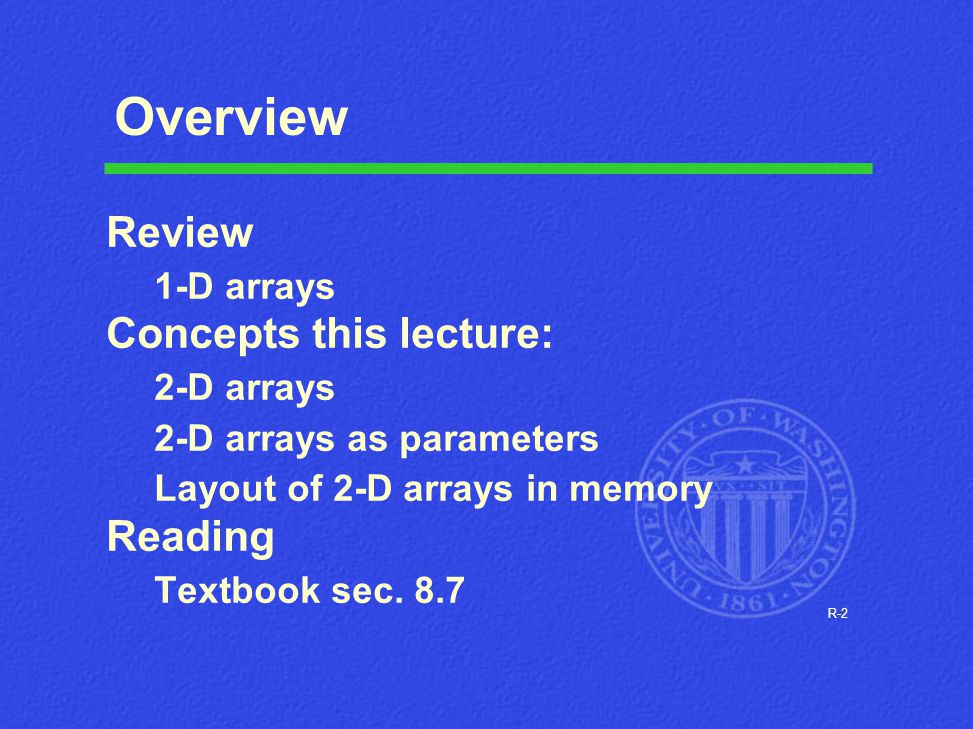 Overview

Review

1-D arrays

Concepts this lecture:

2-D arrays

2-D arrays as parameters

Layout of 2-D arrays in memory

Reading

Textbook sec. 8.7

UNIVERSITY OF WASHINGTON 1861

R-2